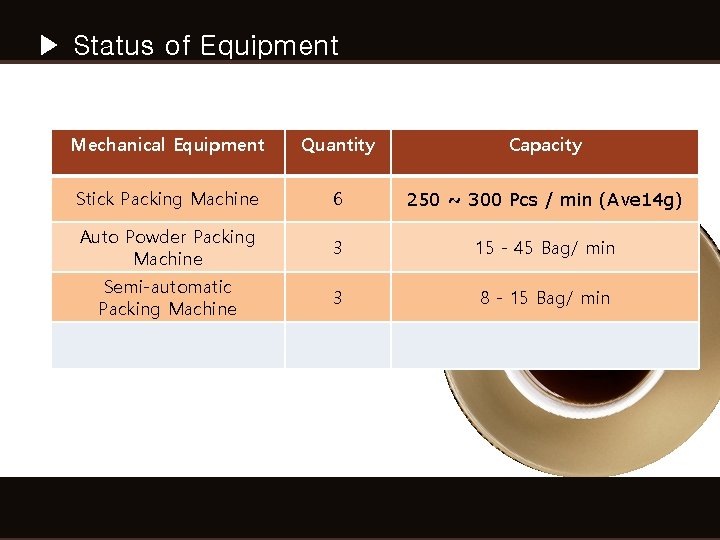 ▶ Status of Equipment

| Mechanical Equipment | Quantity | Capacity |
|---|---|---|
| Stick Packing Machine | 6 | 250 ~ 300 Pcs / min (Ave14g) |
| Auto Powder Packing Machine | 3 | 15 - 45 Bag/ min |
| Semi-automatic Packing Machine | 3 | 8 - 15 Bag/ min |
|  |  |  |